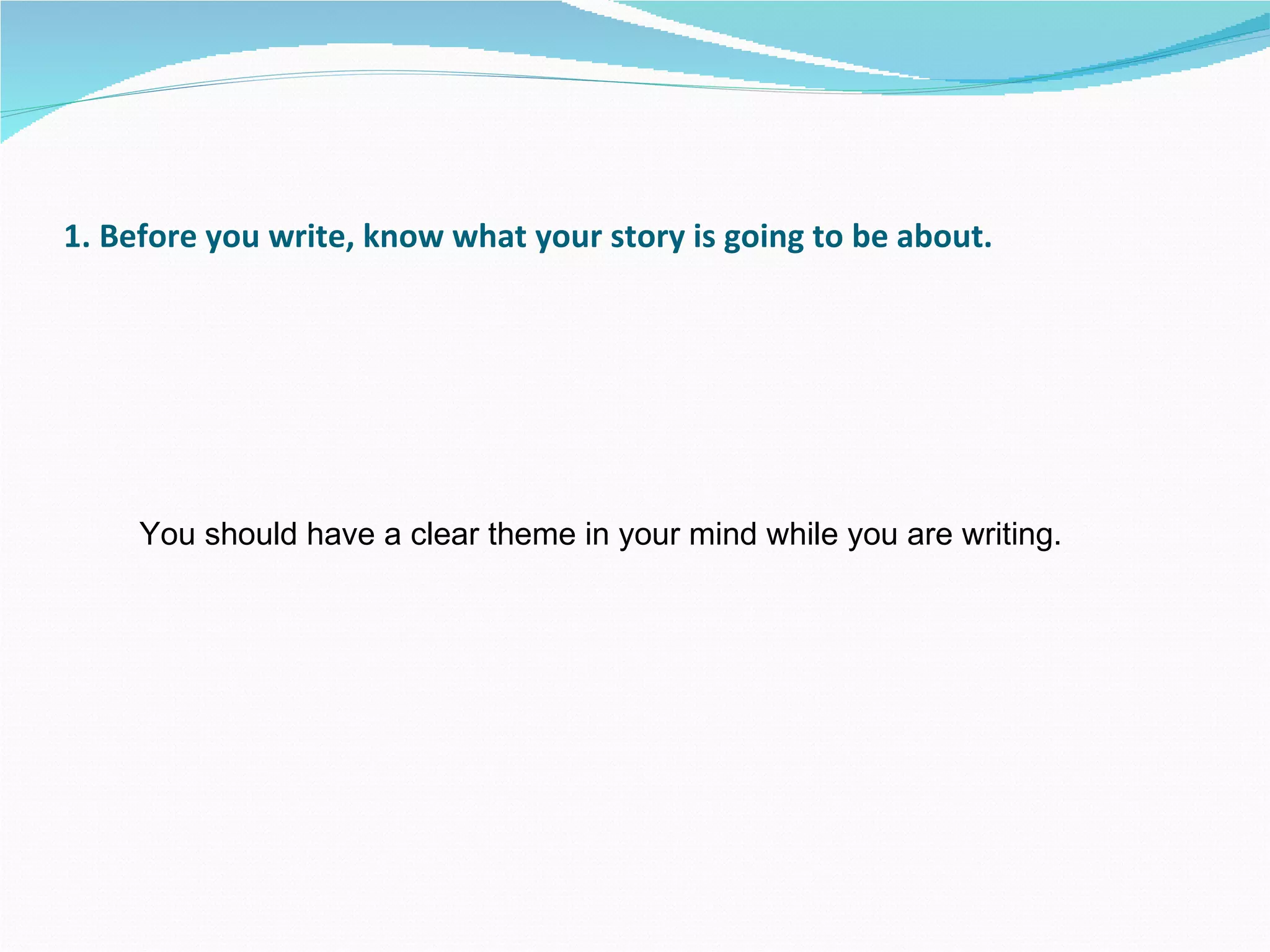 1. Before you write, know what your story is going to be about.

You should have a clear theme in your mind while you are writing.